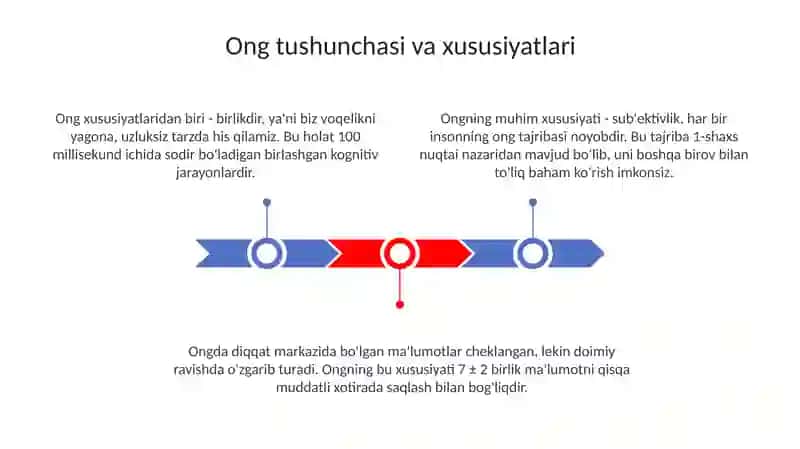 Ong tushunchasi va xususiyatlari

Ong xususiyatlaridan biri - birlikdir, ya'ni biz voqelikni yagona, uzluksiz tarzda his qilamiz. Bu holat 100 millisekund ichida sodir bo'ladigan birlashgan kognitiv jarayonlardir.

Ongning muhim xususiyati - sub'ektivlik, har bir insonning ong tajribasi noyobdir. Bu tajriba 1-shaxs nuqtai nazaridan mavjud bo'lib, uni boshqa birov bilan to'liq baham ko'rish imkonsiz.

Ongda diqqat markazida bo'lgan ma'lumotlar cheklangan, lekin doimiy ravishda o'zgarib turadi. Ongning bu xususiyati 7 ± 2 birlik ma'lumotni qisqa muddatli xotirada saqlash bilan bog'liqdir.